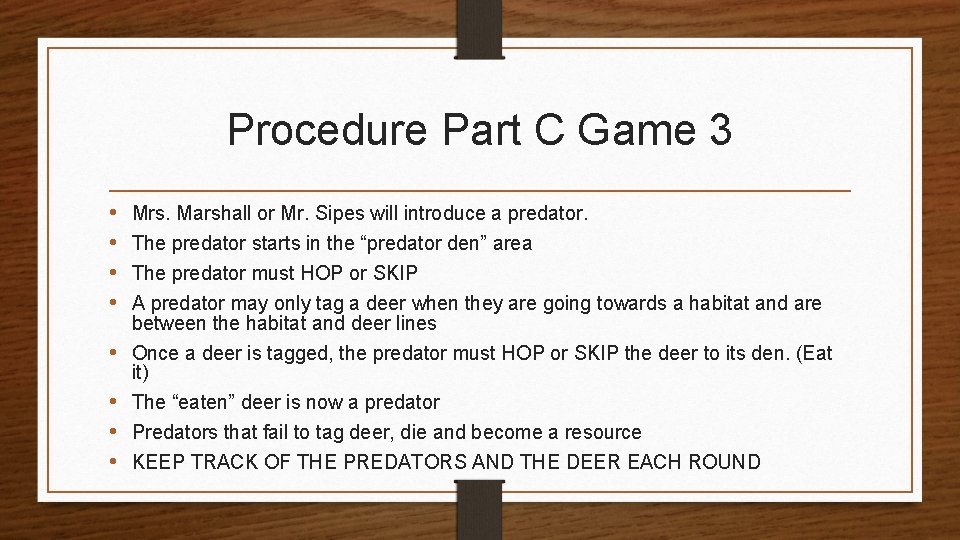 Procedure Part C Game 3

• Mrs. Marshall or Mr. Sipes will introduce a predator.
• The predator starts in the “predator den” area
• The predator must HOP or SKIP
• A predator may only tag a deer when they are going towards a habitat and are between the habitat and deer lines
• Once a deer is tagged, the predator must HOP or SKIP the deer to its den. (Eat it)
• The “eaten” deer is now a predator
• Predators that fail to tag deer, die and become a resource
• KEEP TRACK OF THE PREDATORS AND THE DEER EACH ROUND